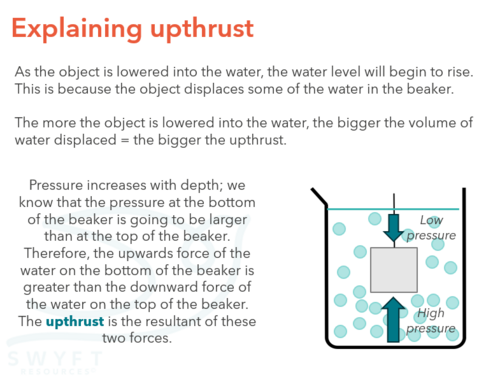 Explaining upthrust

As the object is lowered into the water, the water level will begin to rise. This is because the object displaces some of the water in the beaker.

The more the object is lowered into the water, the bigger the volume of water displaced = the bigger the upthrust.

Pressure increases with depth; we know that the pressure at the bottom of the beaker is going to be larger than at the top of the beaker. Therefore, the upwards force of the water on the bottom of the beaker is greater than the downward force of the water on the top of the beaker. The upthrust is the resultant of these two forces.

Low pressure

High pressure

SWYFT RESOURCES